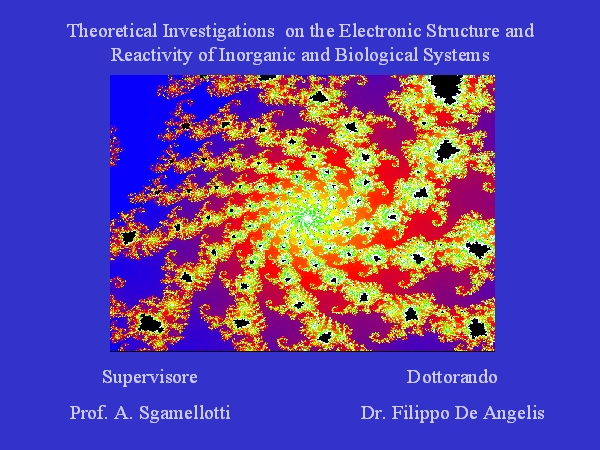 Theoretical Investigations on the Electronic Structure and Reactivity of Inorganic and Biological Systems

Supervisore

Prof. A. Sgamellotti

Dottorando

Dr. Filippo De Angelis